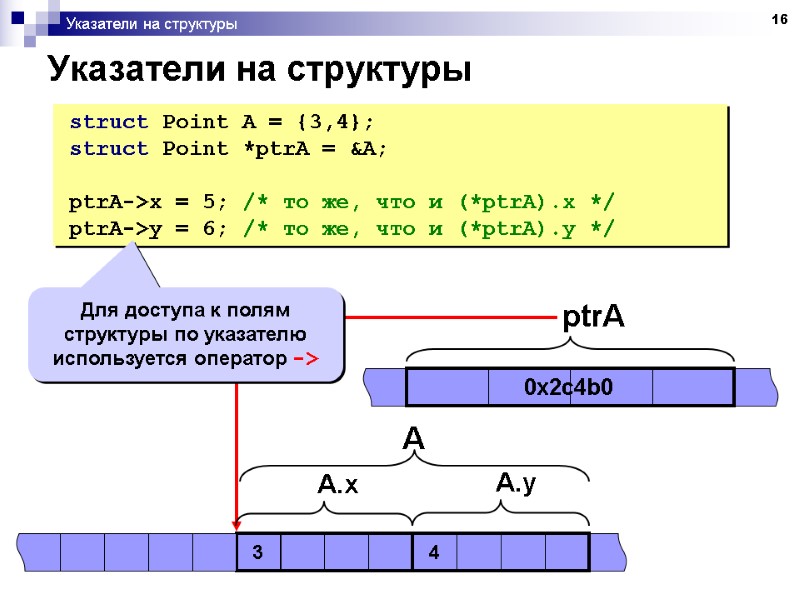 Указатели на структуры

16

Указатели на структуры

struct Point A = {3,4};
struct Point *ptrA = &A;

ptrA->x = 5; /* то же, что и (*ptrA).x */
ptrA->y = 6; /* то же, что и (*ptrA).y */

Для доступа к полям структуры по указателю используется оператор ->

ptrA

0x2c4b0

A

A.x

A.y

3

4